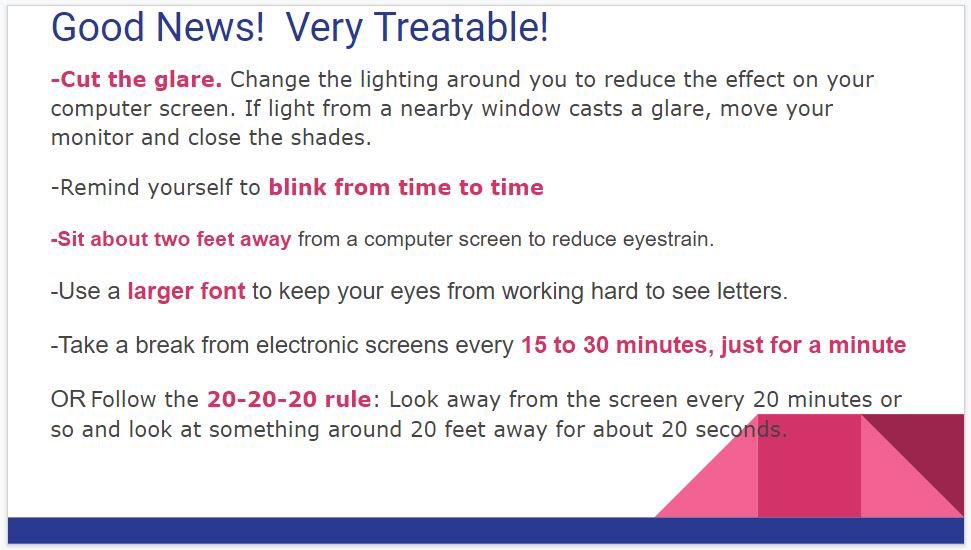 Good News!  Very Treatable!

-Cut the glare. Change the lighting around you to reduce the effect on your computer screen. If light from a nearby window casts a glare, move your monitor and close the shades.

-Remind yourself to blink from time to time

-Sit about two feet away from a computer screen to reduce eyestrain.

-Use a larger font to keep your eyes from working hard to see letters.

-Take a break from electronic screens every 15 to 30 minutes, just for a minute

OR Follow the 20-20-20 rule: Look away from the screen every 20 minutes or so and look at something around 20 feet away for about 20 seconds.